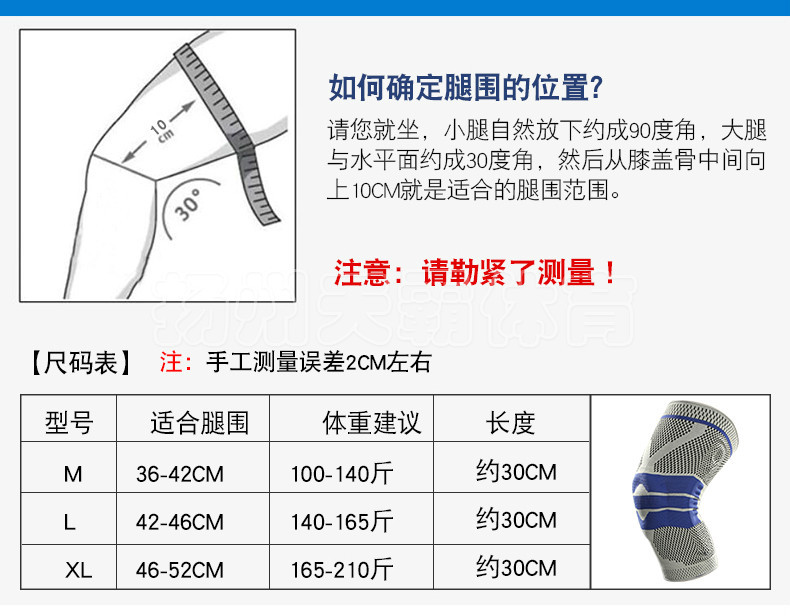 10 cm

30°

如何确定腿围的位置?

请您就坐，小腿自然放下约成90度角，大腿与水平面约成30度角，然后从膝盖骨中间向上10CM就是适合的腿围范围。

注意：请勒紧了测量！

扬州天霸体育

【尺码表】 注：手工测量误差2CM左右

| 型号 | 适合腿围 | 体重建议 | 长度 |
|---|---|---|---|
| M | 36-42CM | 100-140斤 | 约30CM |
| L | 42-46CM | 140-165斤 | 约30CM |
| XL | 46-52CM | 165-210斤 | 约30CM |